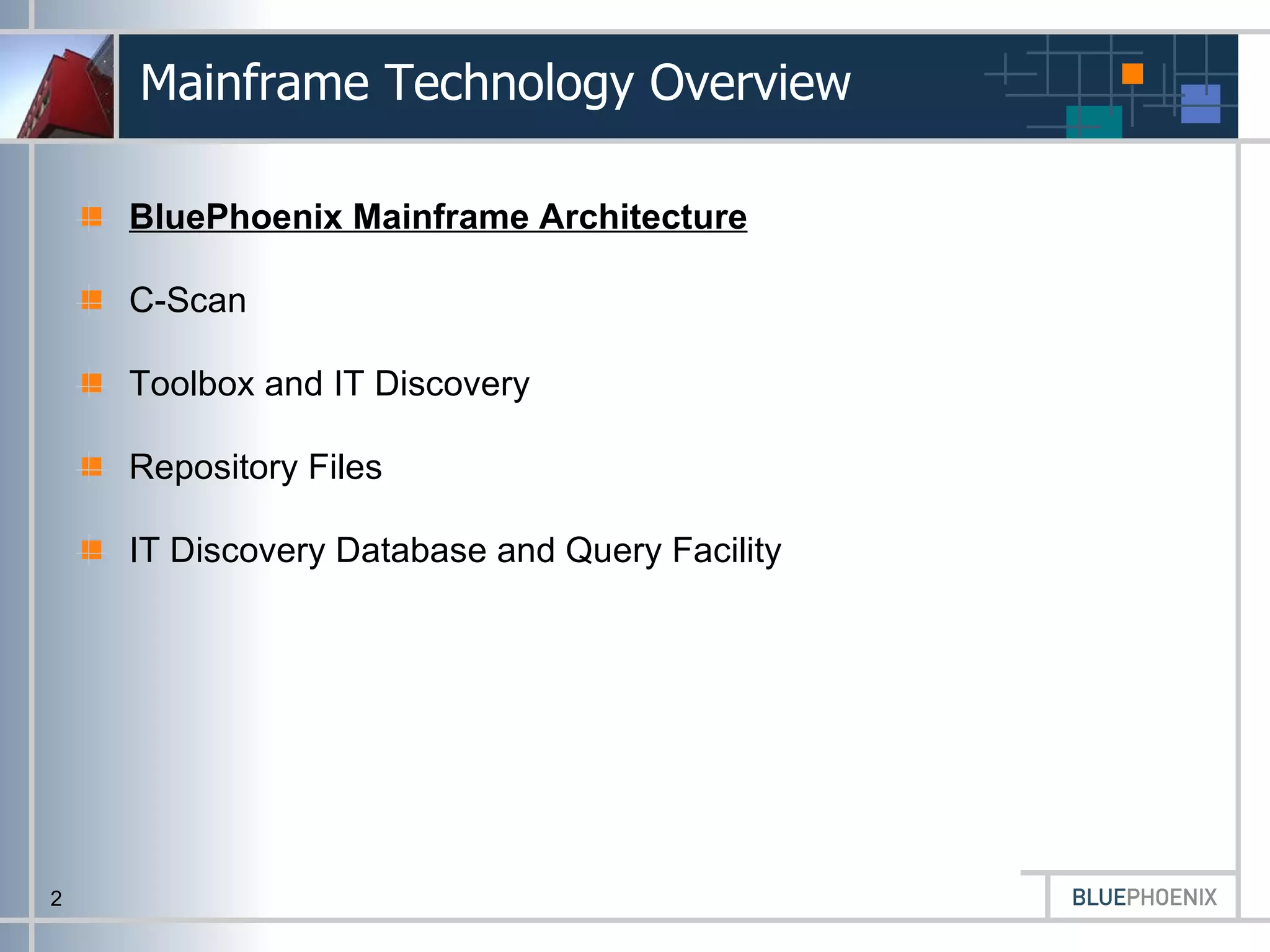 Mainframe Technology Overview

BluePhoenix Mainframe Architecture

C-Scan

Toolbox and IT Discovery

Repository Files

IT Discovery Database and Query Facility

2

BLUEPHOENIX